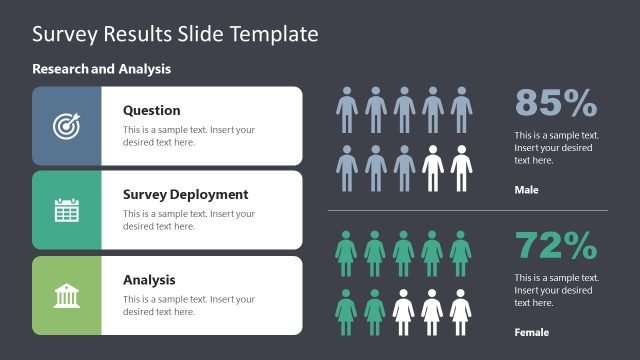 Survey Results Slide Template

Research and Analysis

Question

This is a sample text. Insert your desired text here.

Survey Deployment

This is a sample text. Insert your desired text here.

Analysis

This is a sample text. Insert your desired text here.

85%

This is a sample text. Insert your desired text here.

Male

72%

This is a sample text. Insert your desired text here.

Female